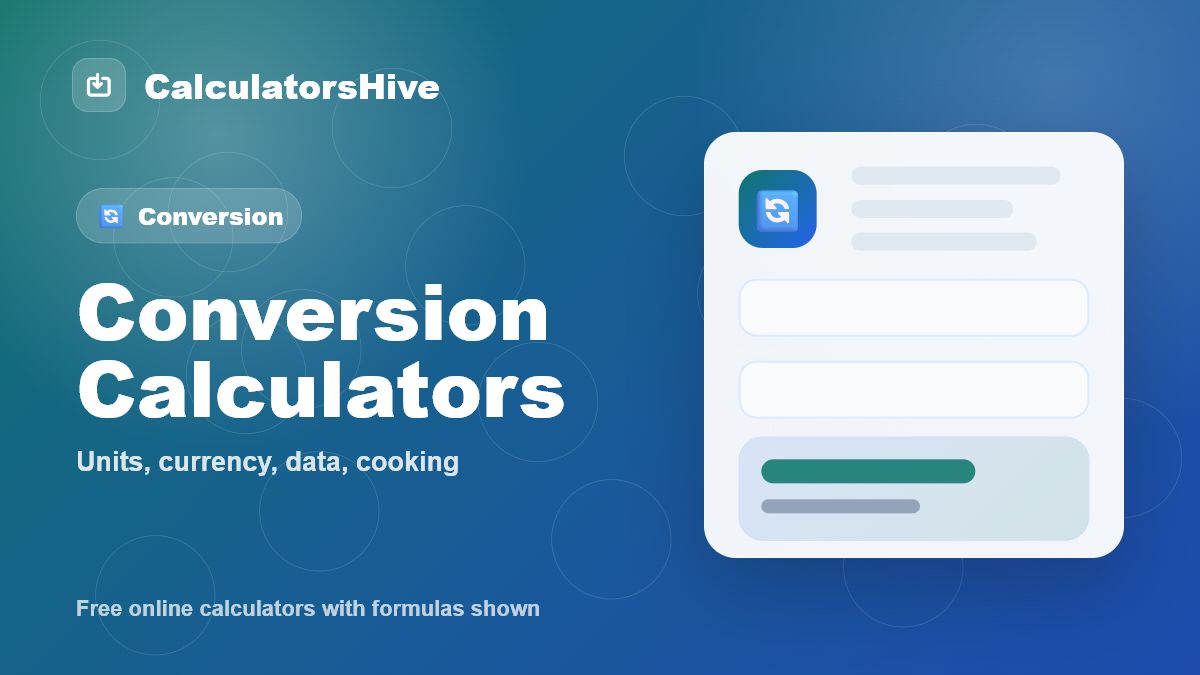 CalculatorsHive

Conversion

Conversion Calculators

Units, currency, data, cooking

Free online calculators with formulas shown